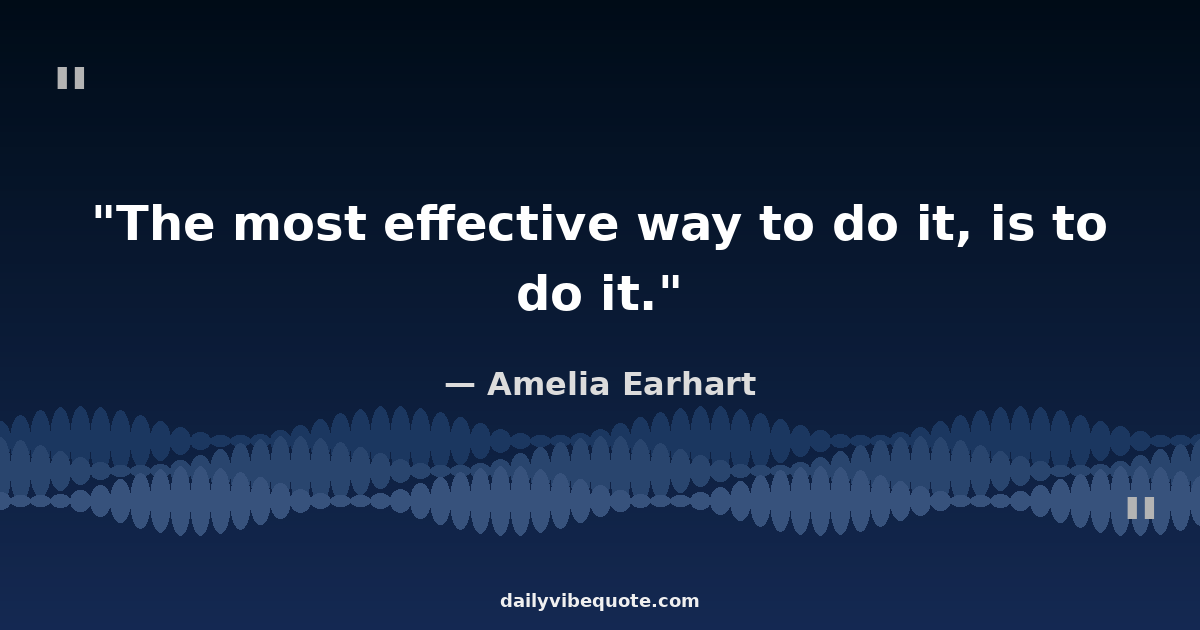 "

"The most effective way to do it, is to do it."

— Amelia Earhart

"

dailyvibequote.com